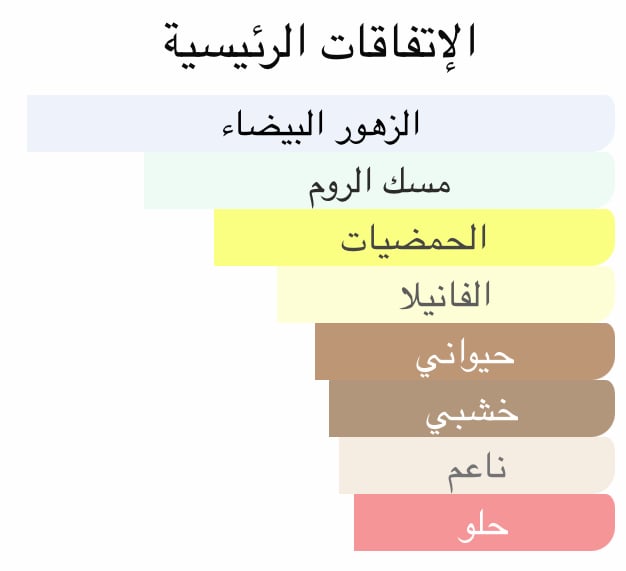 الإتفاقات الرئيسية

الزهور البيضاء
مسك الروم
الحمضيات
الفانيلا
حيواني
خشبي
ناعم
حلو